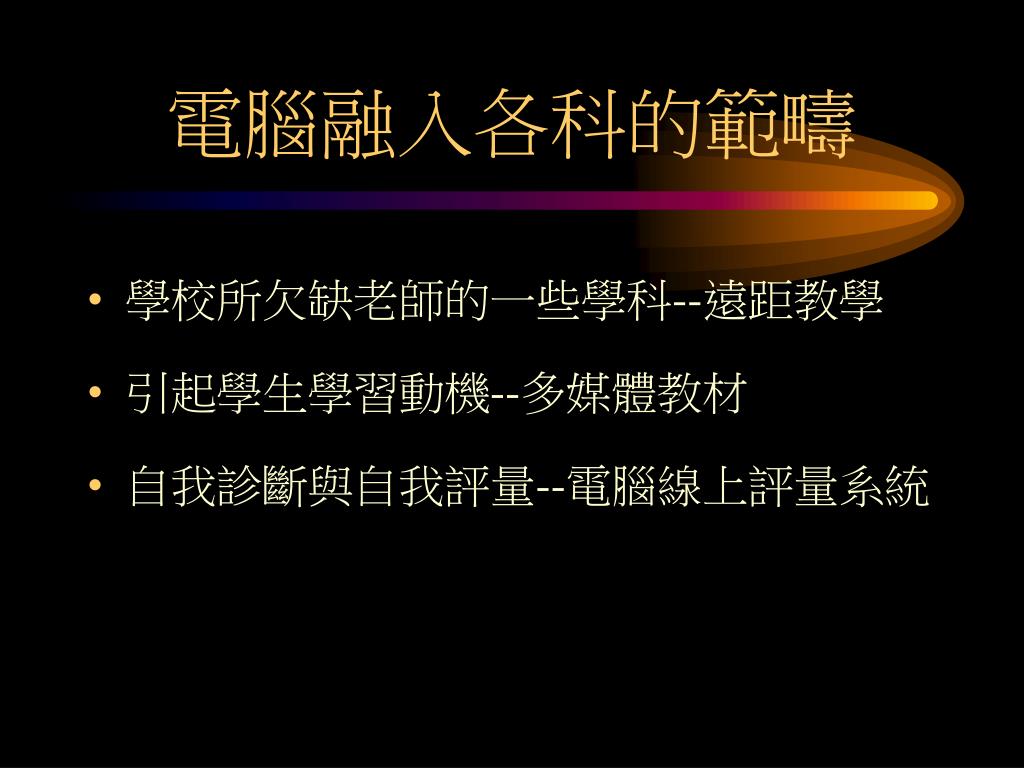 電腦融入各科的範疇

• 學校所欠缺老師的一些學科--遠距教學
• 引起學生學習動機--多媒體教材
• 自我診斷與自我評量--電腦線上評量系統